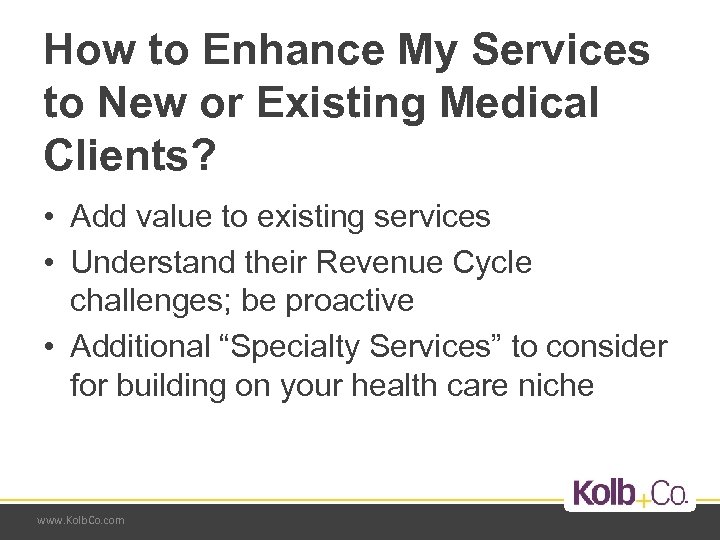 How to Enhance My Services to New or Existing Medical Clients?

• Add value to existing services
• Understand their Revenue Cycle challenges; be proactive
• Additional “Specialty Services” to consider for building on your health care niche

Kolb+Co.

www.KolbCo.com